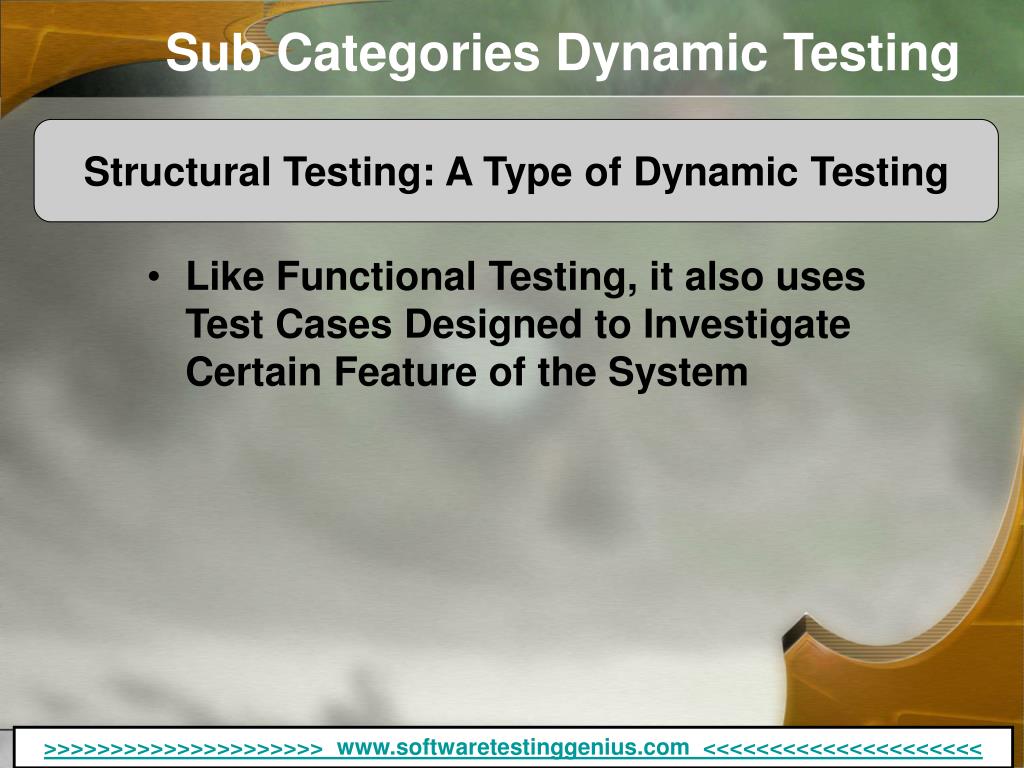 Sub Categories Dynamic Testing

Structural Testing: A Type of Dynamic Testing

• Like Functional Testing, it also uses Test Cases Designed to Investigate Certain Feature of the System

>>>>>>>>>>>>>>>>>>>>>> www.softwaretestinggenius.com <<<<<<<<<<<<<<<<<<<<<<